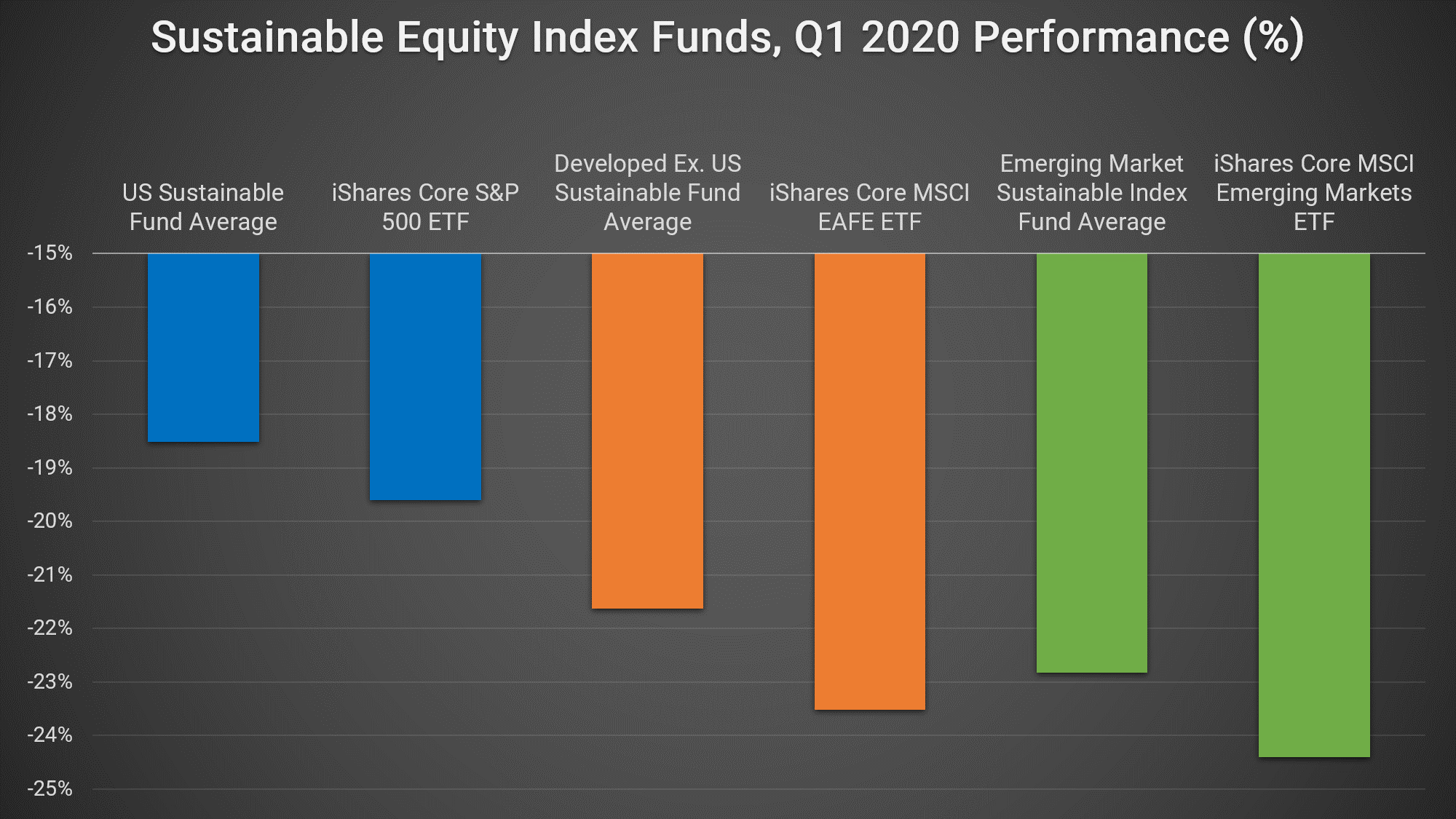 Sustainable Equity Index Funds, Q1 2020 Performance (%)

US Sustainable Fund Average

iShares Core S&P 500 ETF

Developed Ex. US Sustainable Fund Average

iShares Core MSCI EAFE ETF

Emerging Market Sustainable Index Fund Average

iShares Core MSCI Emerging Markets ETF

-15%
-16%
-17%
-18%
-19%
-20%
-21%
-22%
-23%
-24%
-25%